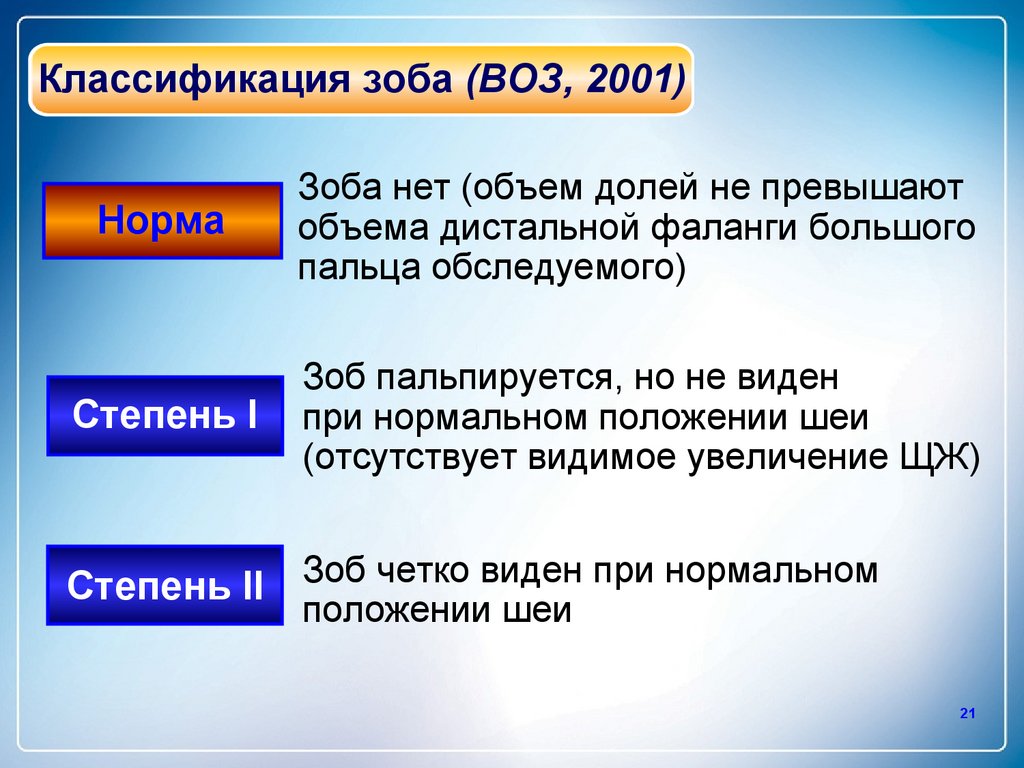 Классификация зоба (ВОЗ, 2001)

Норма

Зоба нет (объем долей не превышают объема дистальной фаланги большого пальца обследуемого)

Степень I

Зоб пальпируется, но не виден при нормальном положении шеи (отсутствует видимое увеличение ЩЖ)

Степень II

Зоб четко виден при нормальном положении шеи

21